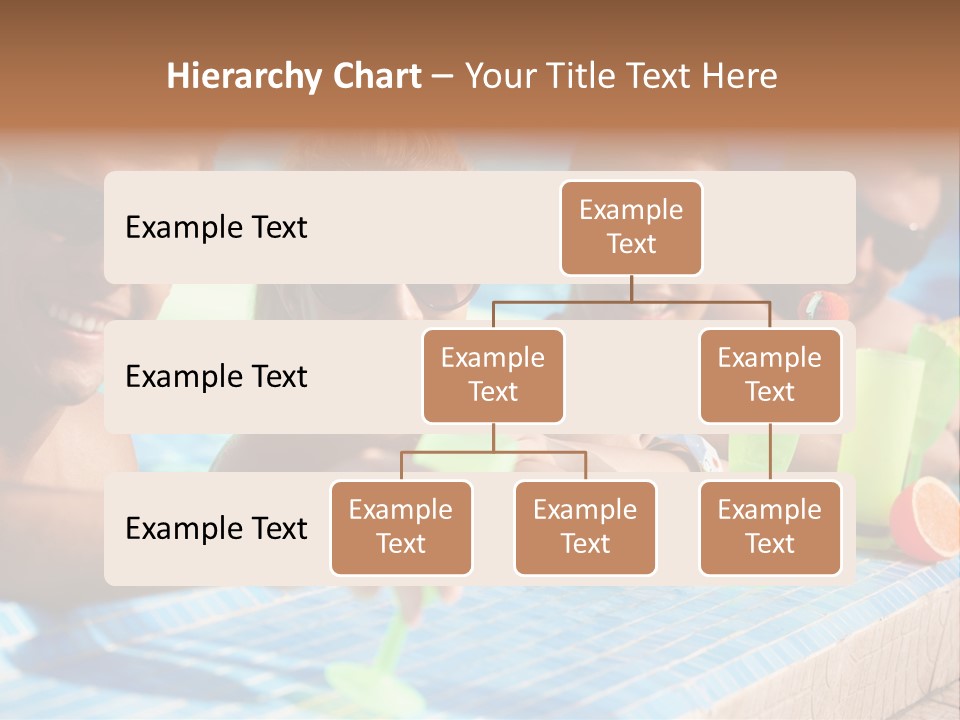 Hierarchy Chart – Your Title Text Here

Example Text

Example Text

Example Text

Example Text

Example Text

Example Text

Example Text

Example Text

Example Text